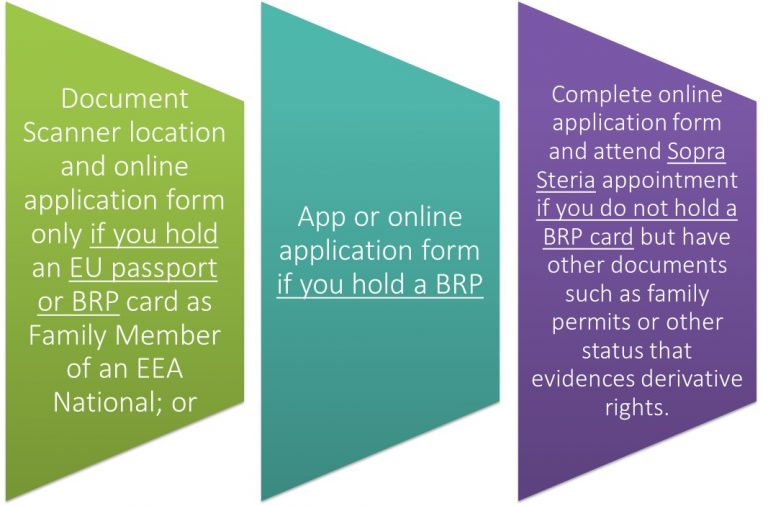 Document Scanner location and online application form only if you hold an EU passport or BRP card as Family Member of an EEA National; or

App or online application form if you hold a BRP

Complete online application form and attend Sopra Steria appointment if you do not hold a BRP card but have other documents such as family permits or other status that evidences derivative rights.